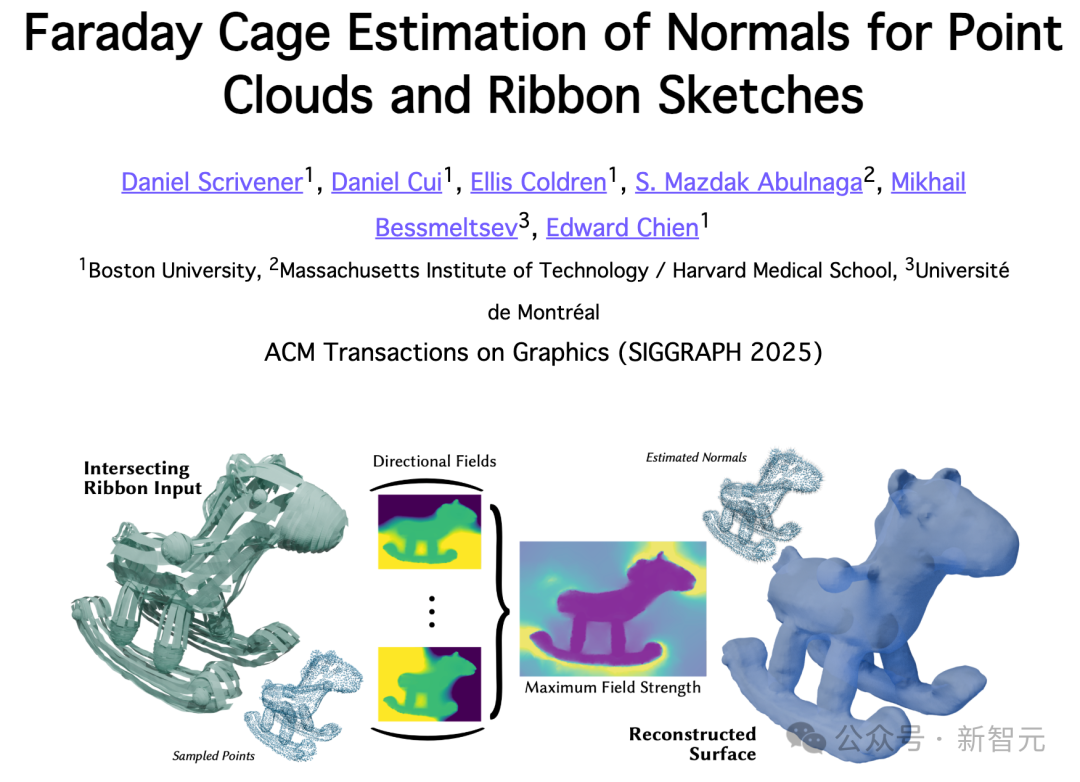 Faraday Cage Estimation of Normals for Point Clouds and Ribbon Sketches

Daniel Scrivener$^1$, Daniel Cui$^1$, Ellis Coldren$^1$, S. Mazdak Abulnaga$^2$, Mikhail Bessmeltsev$^3$, Edward Chien$^1$

$^1$Boston University, $^2$Massachusetts Institute of Technology / Harvard Medical School, $^3$Université de Montréal

ACM Transactions on Graphics (SIGGRAPH 2025)

Intersecting Ribbon Input

Sampled Points

Directional Fields

Maximum Field Strength

Estimated Normals

Reconstructed Surface

公众号 · 新智元